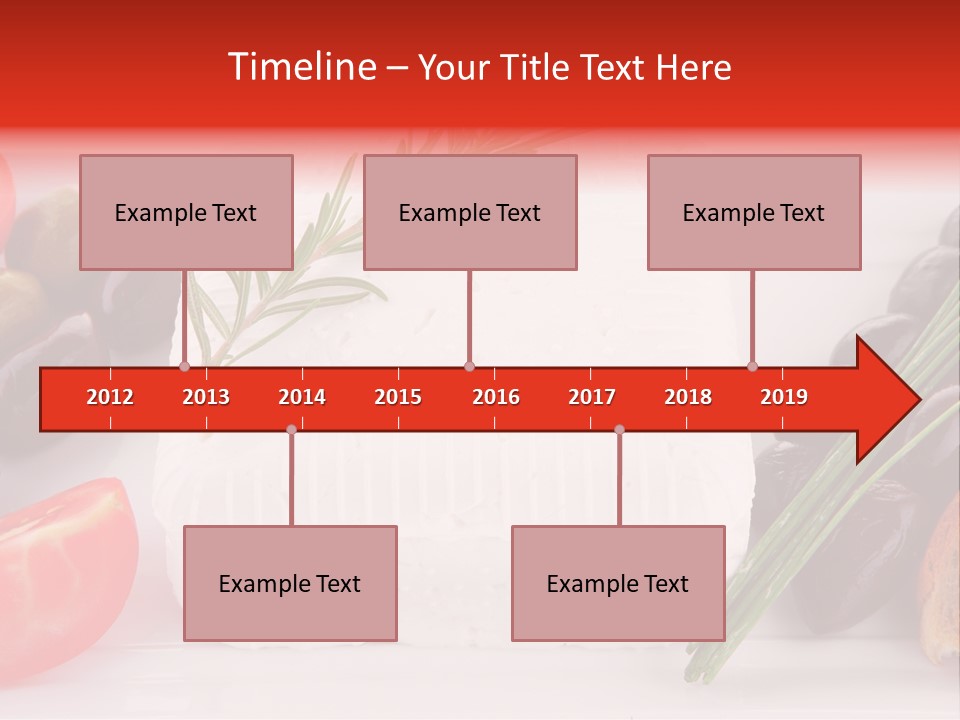 Timeline – Your Title Text Here

Example Text

Example Text

Example Text

2012 2013 2014 2015 2016 2017 2018 2019

Example Text

Example Text